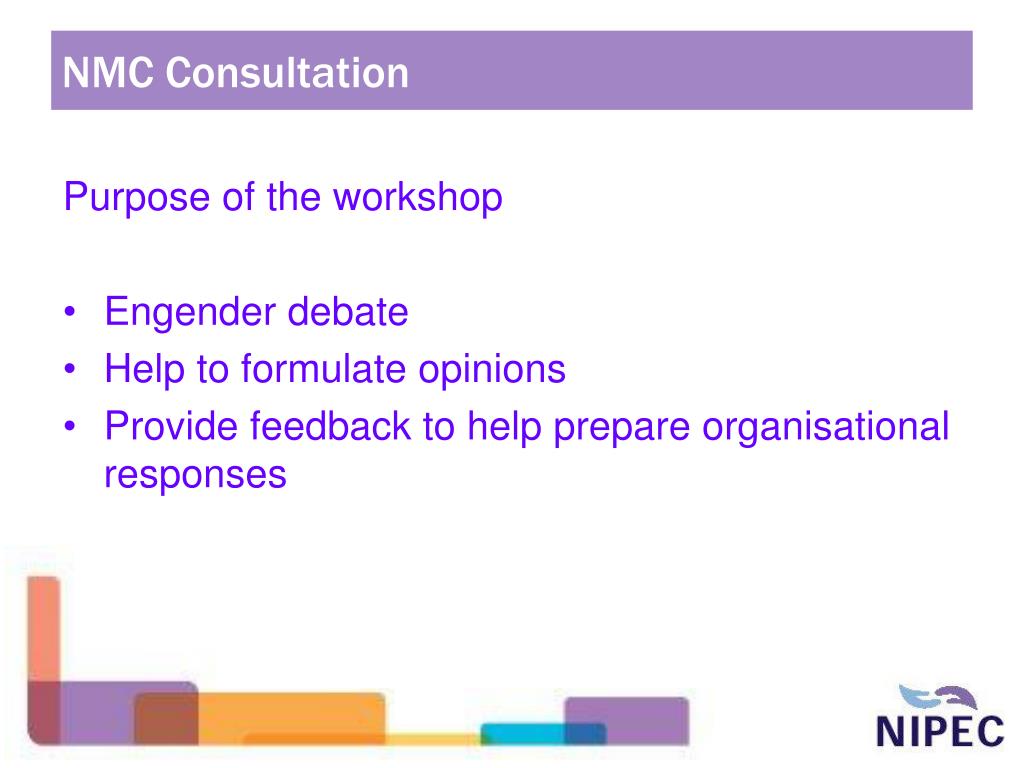 NMC Consultation

Purpose of the workshop

• Engender debate
• Help to formulate opinions
• Provide feedback to help prepare organisational responses

NIPEC